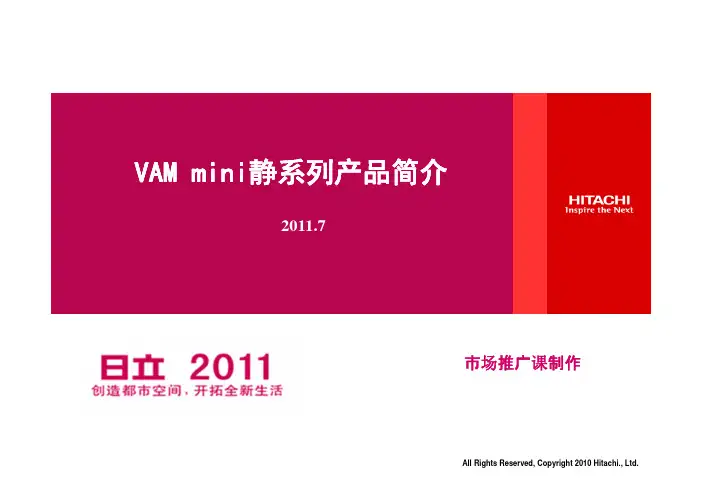 VAM mini静系列产品简介

2011.7

HITACHI
Inspire the Next

日立 2011
创造都市空间，开拓全新生活

市场推广课制作

All Rights Reserved, Copyright 2010 Hitachi., Ltd.